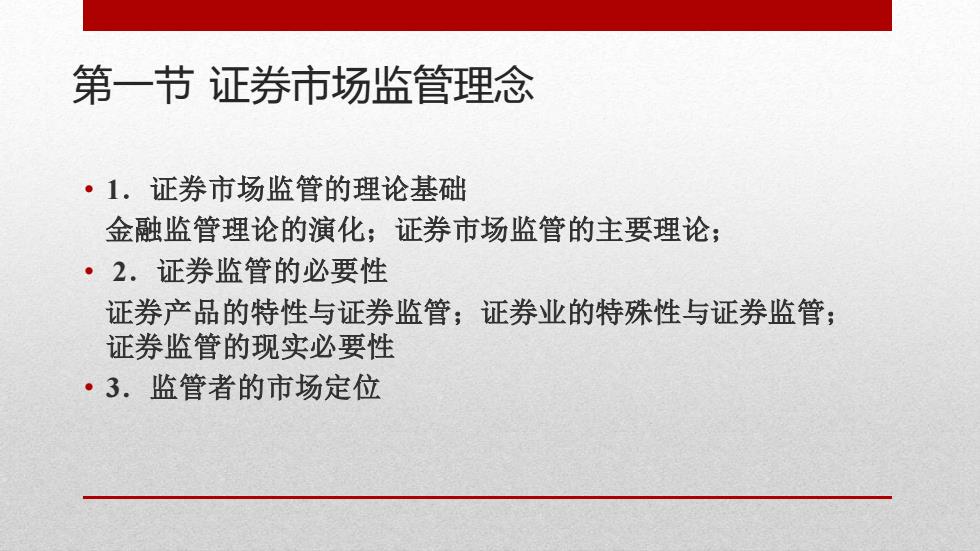 第一节 证券市场监管理念

• 1．证券市场监管的理论基础
金融监管理论的演化；证券市场监管的主要理论；

• 2．证券监管的必要性
证券产品的特性与证券监管；证券业的特殊性与证券监管；证券监管的现实必要性

• 3．监管者的市场定位